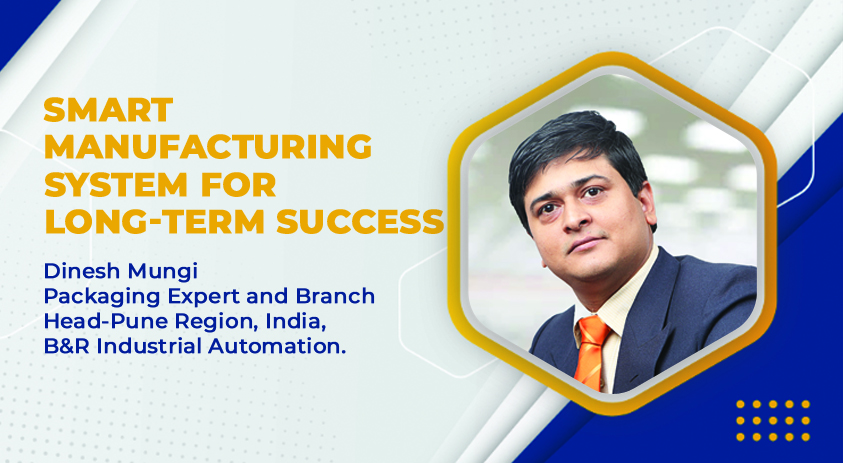 SMART MANUFACTURING SYSTEM FOR LONG-TERM SUCCESS

Dinesh Mungi
Packaging Expert and Branch Head-Pune Region, India, B&R Industrial Automation.